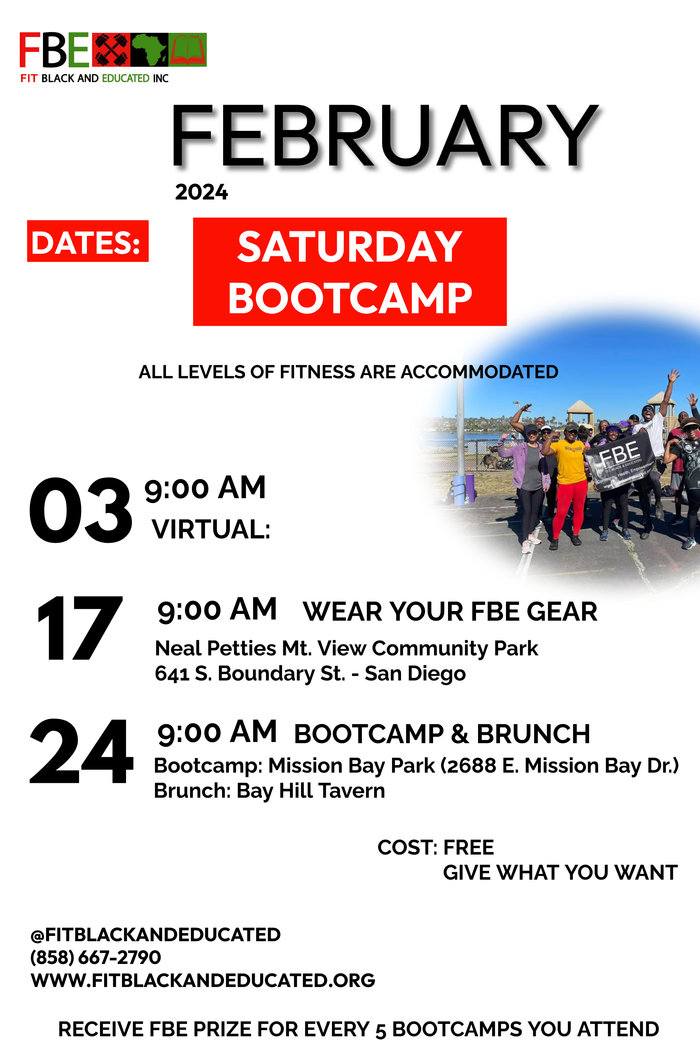 FBE
FIT BLACK AND EDUCATED INC

FEBRUARY
2024

DATES:

SATURDAY BOOTCAMP

ALL LEVELS OF FITNESS ARE ACCOMMODATED

FBE

03 9:00 AM
VIRTUAL:

17 9:00 AM WEAR YOUR FBE GEAR
Neal Petties Mt. View Community Park
641 S. Boundary St. - San Diego

24 9:00 AM BOOTCAMP & BRUNCH
Bootcamp: Mission Bay Park (2688 E. Mission Bay Dr.)
Brunch: Bay Hill Tavern

COST: FREE
GIVE WHAT YOU WANT

@FITBLACKANDEDUCATED
(858) 667-2790
WWW.FITBLACKANDEDUCATED.ORG

RECEIVE FBE PRIZE FOR EVERY 5 BOOTCAMPS YOU ATTEND